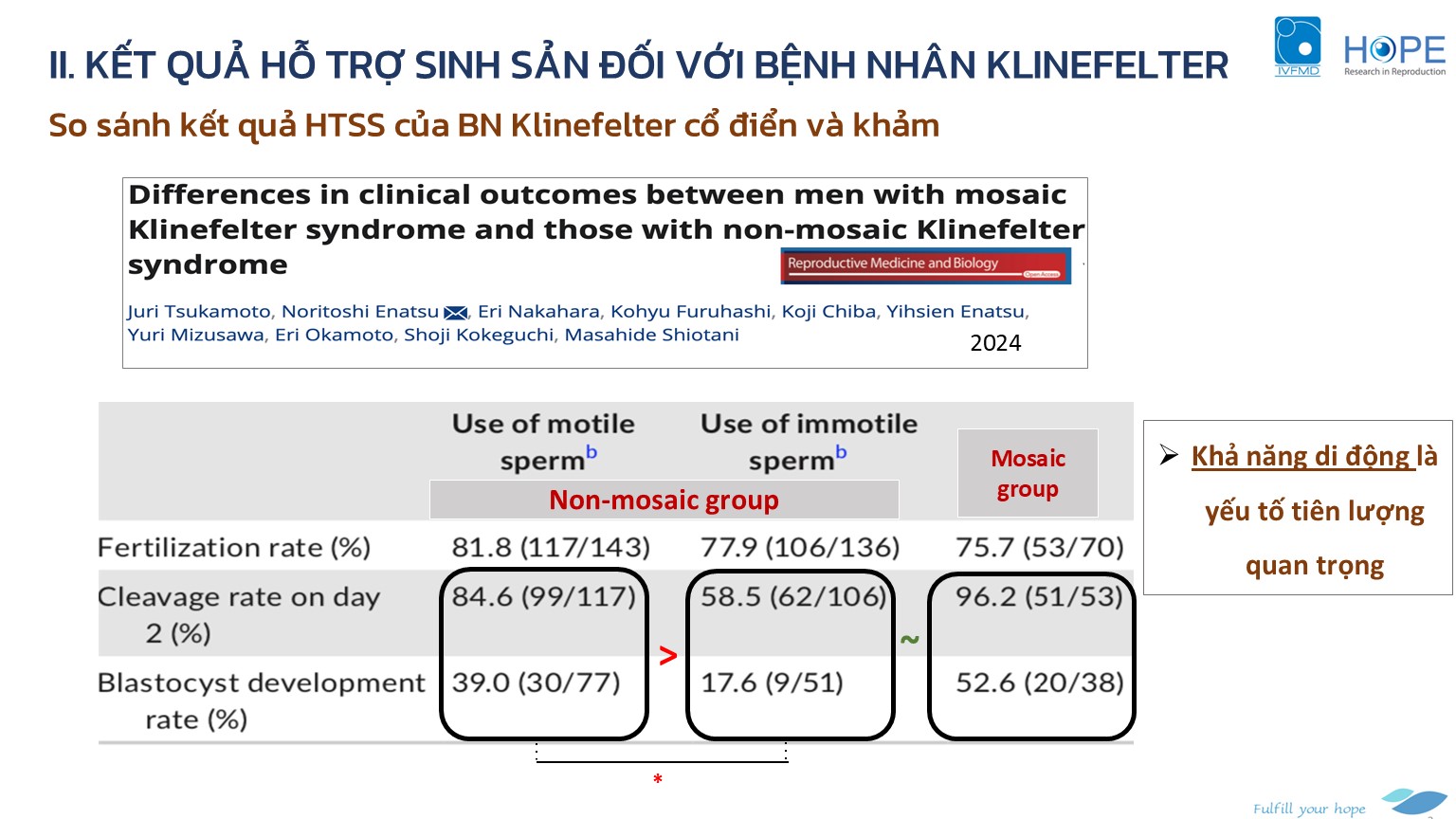 II. KẾT QUẢ HỖ TRỢ SINH SẢN ĐỐI VỚI BỆNH NHÂN KLINEFELTER

IVFMD HOPE Research in Reproduction

So sánh kết quả HTSS của BN Klinefelter cổ điển và khảm

Differences in clinical outcomes between men with mosaic Klinefelter syndrome and those with non-mosaic Klinefelter syndrome

Reproductive Medicine and Biology Open Access

Juri Tsukamoto, Noritoshi Enatsu, Eri Nakahara, Kohyu Furuhashi, Koji Chiba, Yihsien Enatsu, Yuri Mizusawa, Eri Okamoto, Shoji Kokeguchi, Masahide Shiotani

2024

| | Use of motile sperm$^b$ | Use of immotile sperm$^b$ | Mosaic group |
|---|---|---|---|
| | Non-mosaic group | | |
| Fertilization rate (%) | 81.8 (117/143) | 77.9 (106/136) | 75.7 (53/70) |
| Cleavage rate on day 2 (%) | 84.6 (99/117) | 58.5 (62/106) | 96.2 (51/53) |
| Blastocyst development rate (%) | 39.0 (30/77) | 17.6 (9/51) | 52.6 (20/38) |

>

~

*

➢ Khả năng di động là yếu tố tiên lượng quan trọng

Fulfill your hope